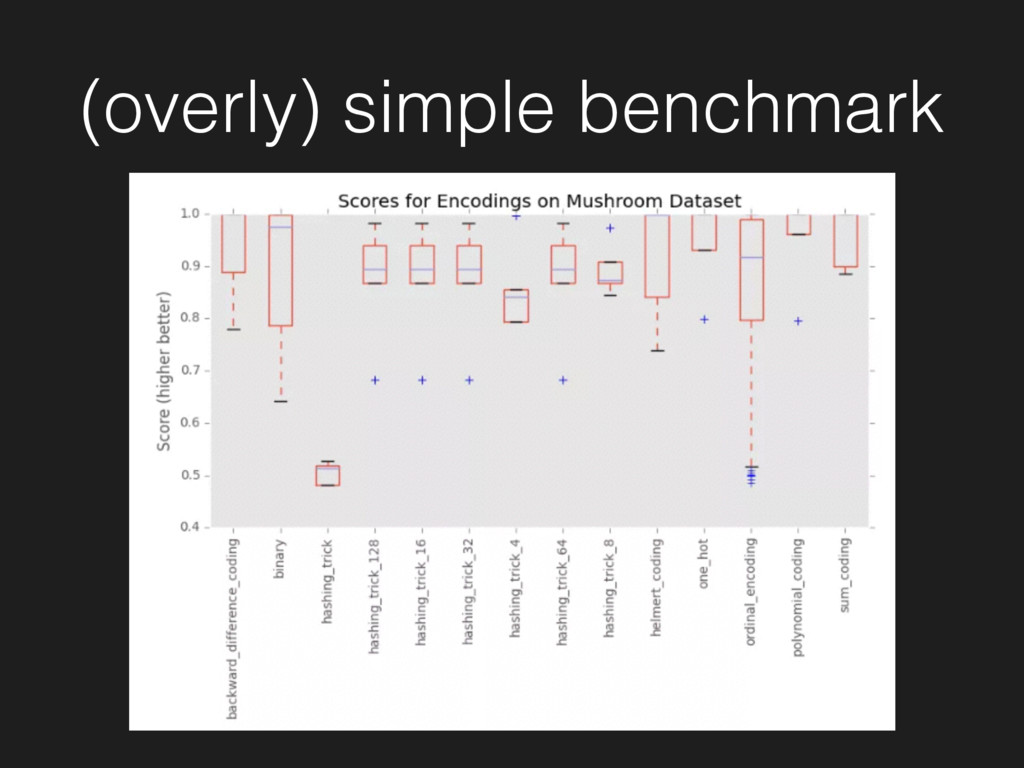 (overly) simple benchmark

Scores for Encodings on Mushroom Dataset

Score (higher better)

1.0
0.9
0.8
0.7
0.6
0.5
0.4

backward_difference_coding
binary
hashing_trick
hashing_trick_128
hashing_trick_16
hashing_trick_32
hashing_trick_4
hashing_trick_64
hashing_trick_8
helmert_coding
one_hot
ordinal_encoding
polynomial_coding
sum_coding